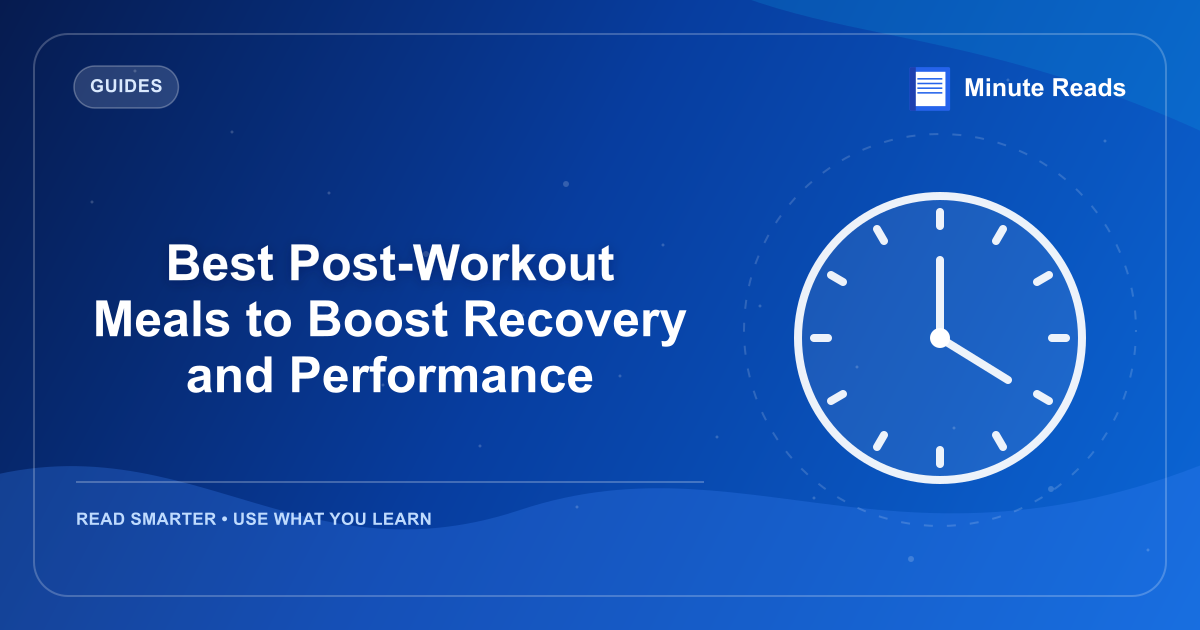 GUIDES

Minute Reads

Best Post-Workout Meals to Boost Recovery and Performance

READ SMARTER • USE WHAT YOU LEARN